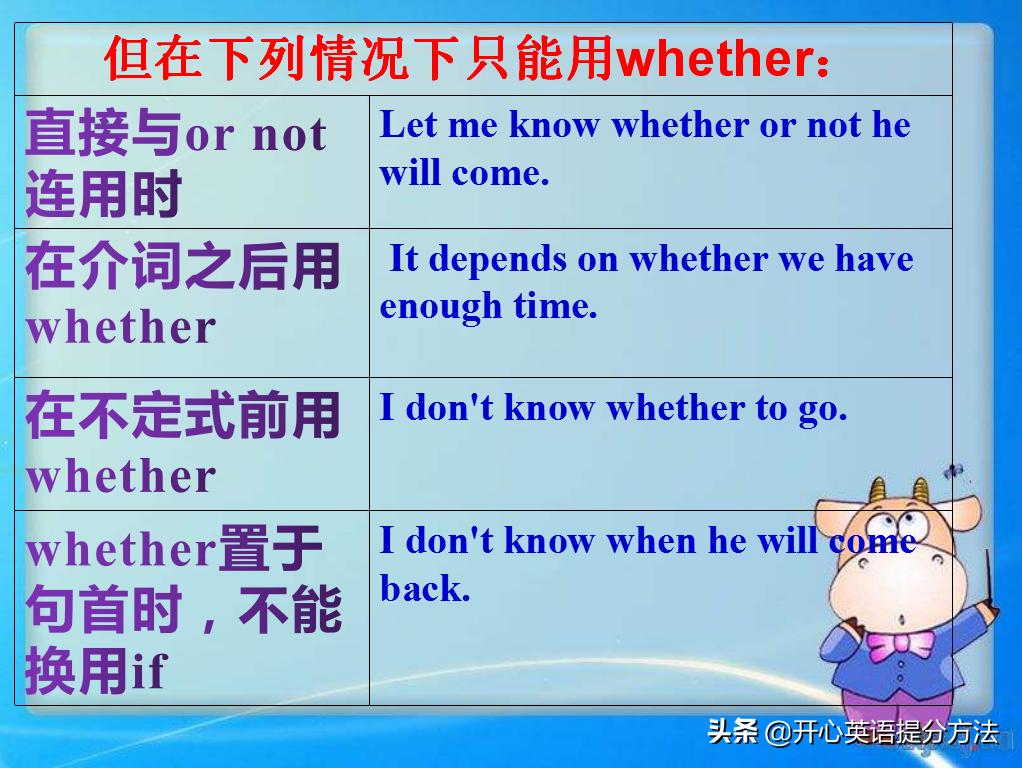 但在下列情况下只能用whether：

| 直接与or not连用时 | Let me know whether or not he will come. |
|---|---|
| 在介词之后用whether | It depends on whether we have enough time. |
| 在不定式前用whether | I don't know whether to go. |
| whether置于句首时，不能换用if | I don't know when he will come back. |

头条 @开心英语提分方法